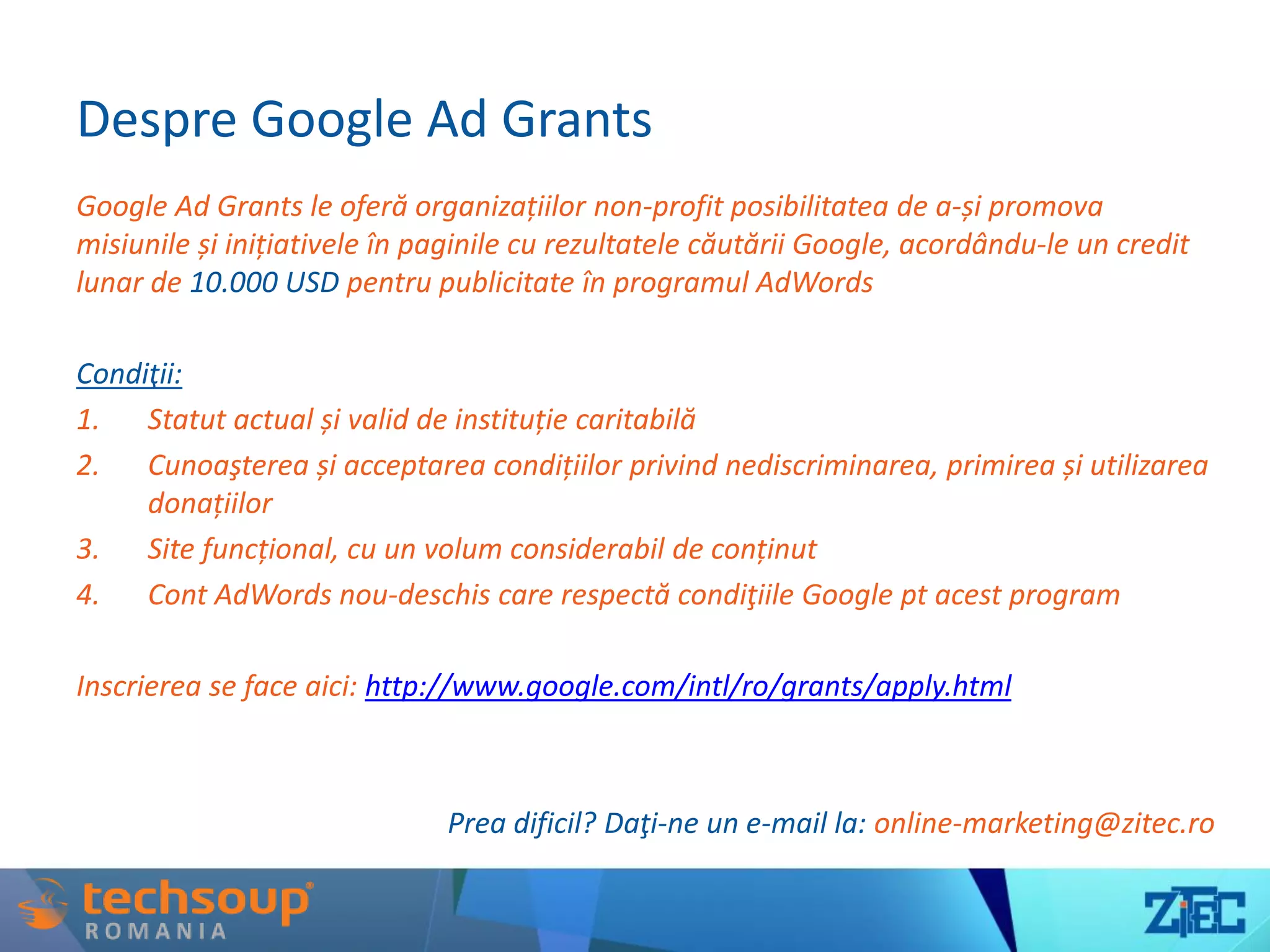 Despre Google Ad Grants

Google Ad Grants le oferă organizațiilor non-profit posibilitatea de a-și promova misiunile și inițiativele în paginile cu rezultatele căutării Google, acordându-le un credit lunar de 10.000 USD pentru publicitate în programul AdWords

Condiţii:
1. Statut actual și valid de instituție caritabilă
2. Cunoaşterea și acceptarea condițiilor privind nediscriminarea, primirea și utilizarea donațiilor
3. Site funcțional, cu un volum considerabil de conținut
4. Cont AdWords nou-deschis care respectă condiţiile Google pt acest program

Inscrierea se face aici: http://www.google.com/intl/ro/grants/apply.html

Prea dificil? Daţi-ne un e-mail la: online-marketing@zitec.ro

techsoup ROMANIA

ZiTEC